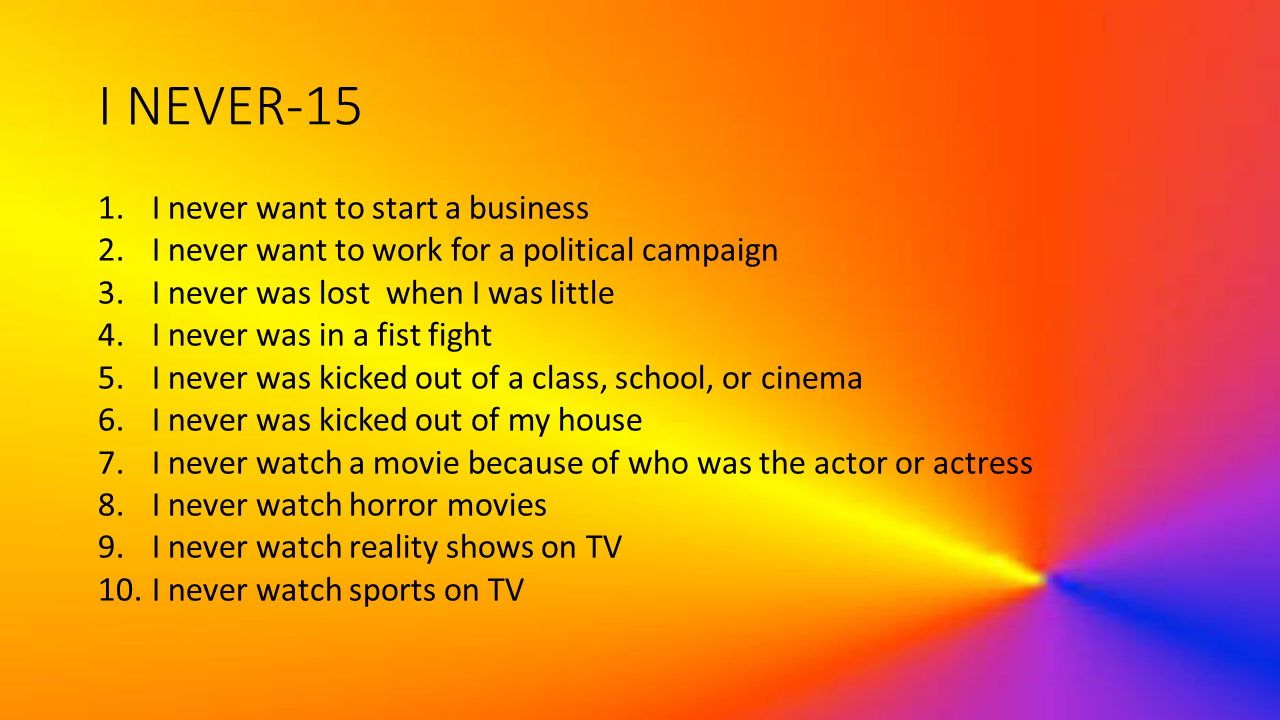 I NEVER-15

1. I never want to start a business
2. I never want to work for a political campaign
3. I never was lost  when I was little
4. I never was in a fist fight
5. I never was kicked out of a class, school, or cinema
6. I never was kicked out of my house
7. I never watch a movie because of who was the actor or actress
8. I never watch horror movies
9. I never watch reality shows on TV
10. I never watch sports on TV